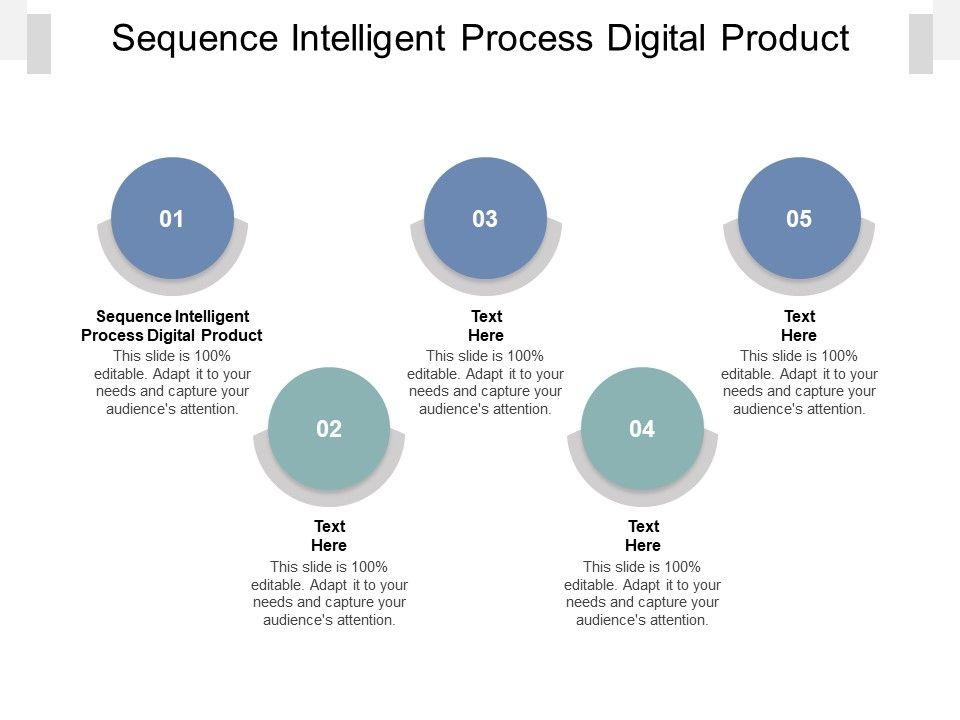 Sequence Intelligent Process Digital Product

01

Sequence Intelligent Process Digital Product

This slide is 100% editable. Adapt it to your needs and capture your audience's attention.

02

Text Here

This slide is 100% editable. Adapt it to your needs and capture your audience's attention.

03

Text Here

This slide is 100% editable. Adapt it to your needs and capture your audience's attention.

04

Text Here

This slide is 100% editable. Adapt it to your needs and capture your audience's attention.

05

Text Here

This slide is 100% editable. Adapt it to your needs and capture your audience's attention.